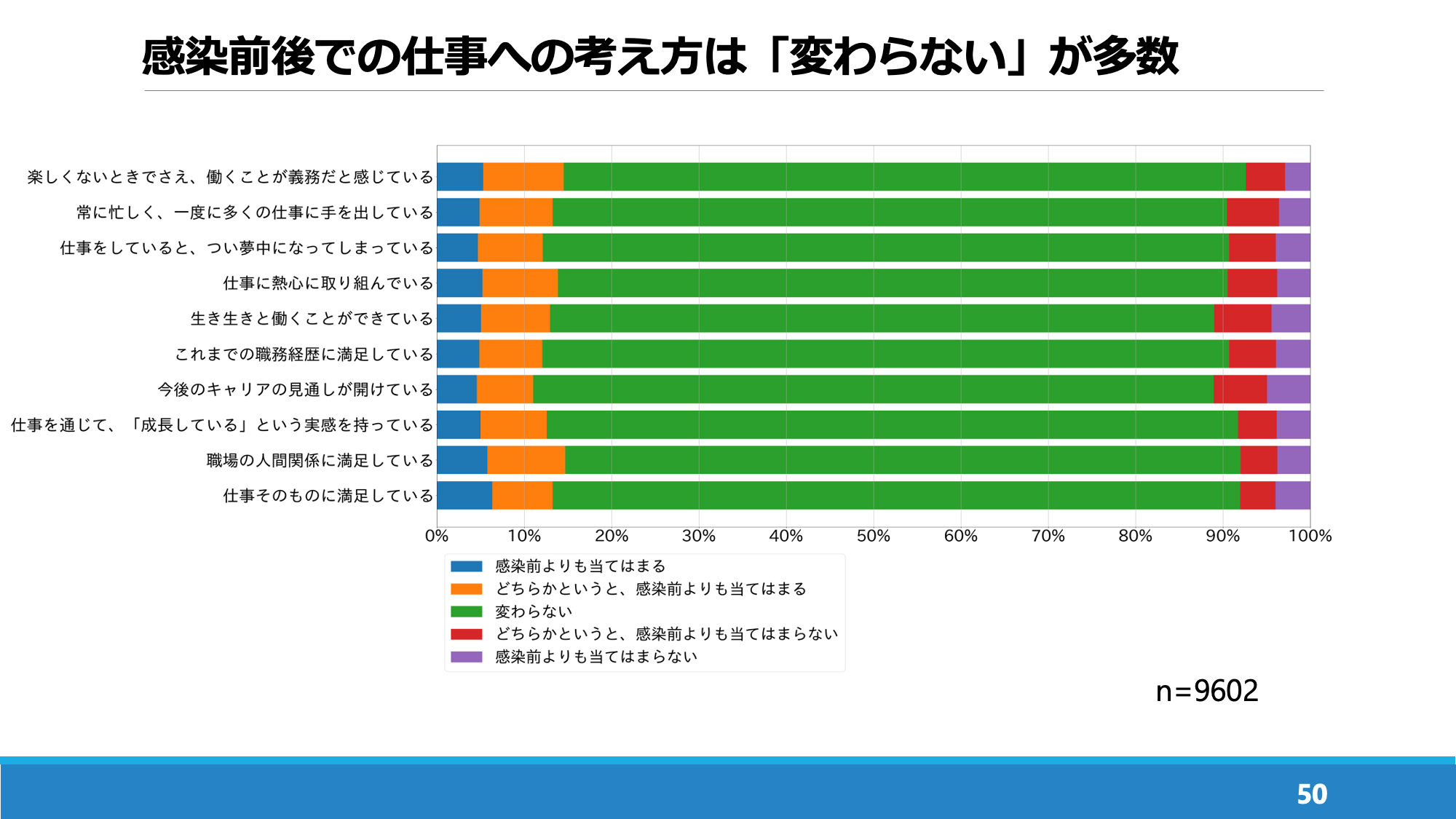 感染前後での仕事への考え方は「変わらない」が多数

楽しくないときでさえ、働くことが義務だと感じている
常に忙しく、一度に多くの仕事に手を出している
仕事をしていると、つい夢中になってしまっている
仕事に熱心に取り組んでいる
生き生きと働くことができている
これまでの職務経歴に満足している
今後のキャリアの見通しが開けている
仕事を通じて、「成長している」という実感を持っている
職場の人間関係に満足している
仕事そのものに満足している

0% 10% 20% 30% 40% 50% 60% 70% 80% 90% 100%

感染前よりも当てはまる
どちらかというと、感染前よりも当てはまる
変わらない
どちらかというと、感染前よりも当てはまらない
感染前よりも当てはまらない

n=9602

50